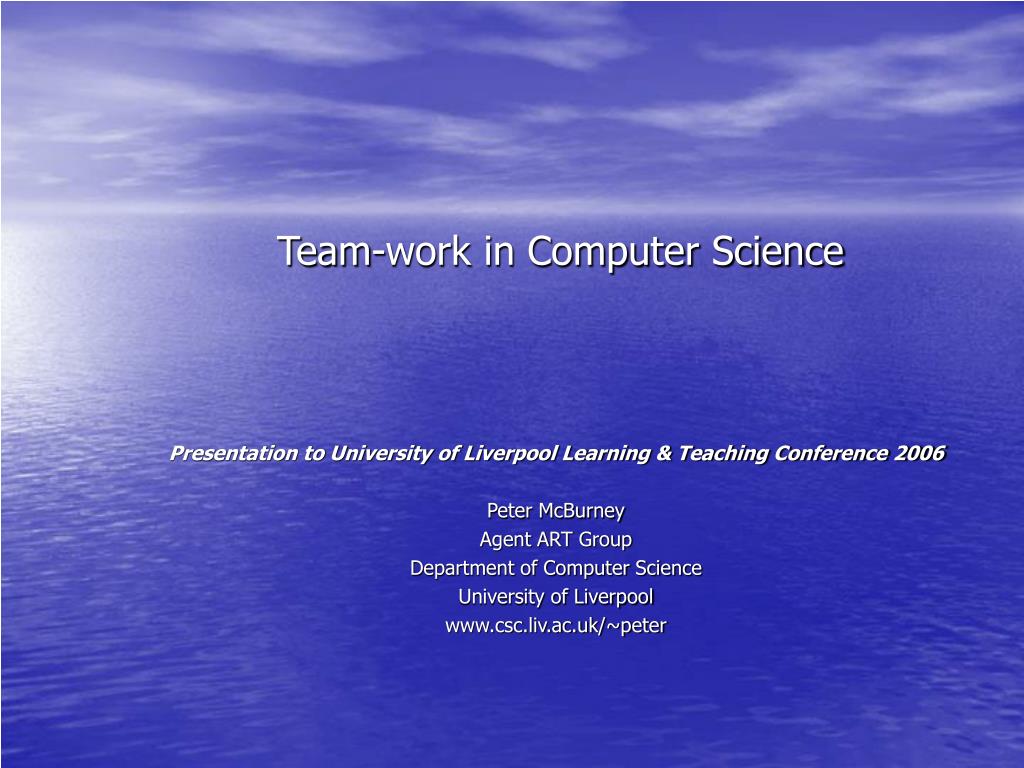 Team-work in Computer Science

Presentation to University of Liverpool Learning & Teaching Conference 2006

Peter McBurney
Agent ART Group
Department of Computer Science
University of Liverpool
www.csc.liv.ac.uk/~peter